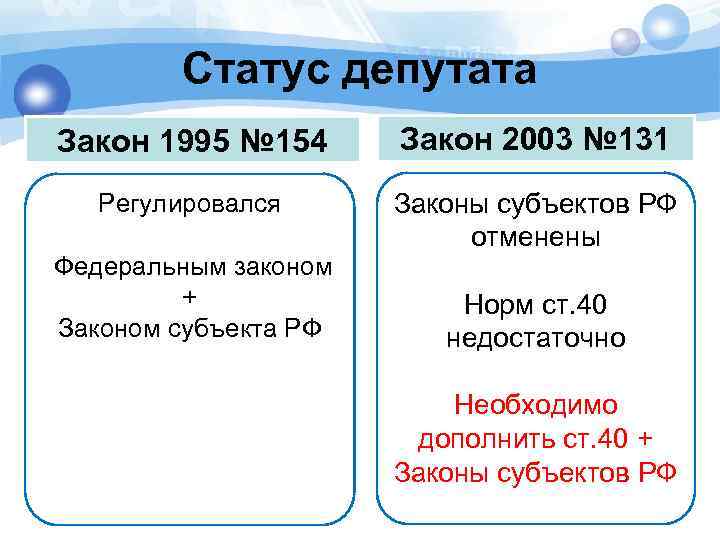 Статус депутата

Закон 1995 №154

Регулировался

Федеральным законом
+
Законом субъекта РФ

Закон 2003 №131

Законы субъектов РФ отменены

Норм ст.40 недостаточно

Необходимо дополнить ст.40 + Законы субъектов РФ